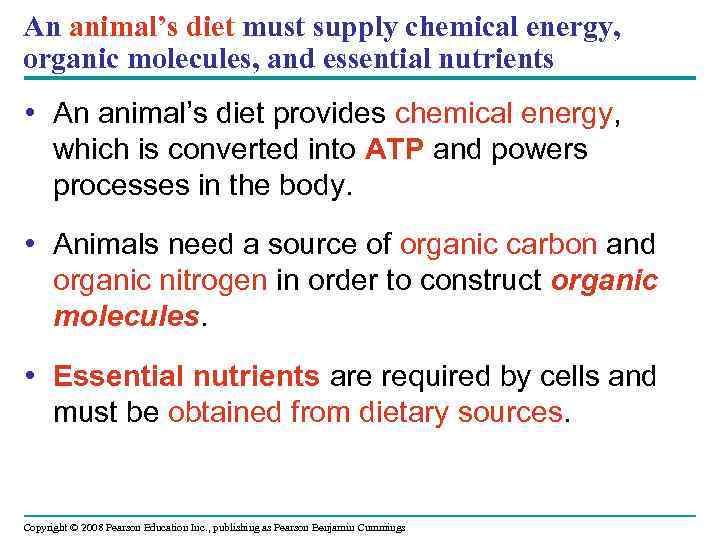 An animal's diet must supply chemical energy, organic molecules, and essential nutrients

• An animal's diet provides chemical energy, which is converted into ATP and powers processes in the body.

• Animals need a source of organic carbon and organic nitrogen in order to construct organic molecules.

• Essential nutrients are required by cells and must be obtained from dietary sources.

Copyright © 2008 Pearson Education Inc., publishing as Pearson Benjamin Cummings